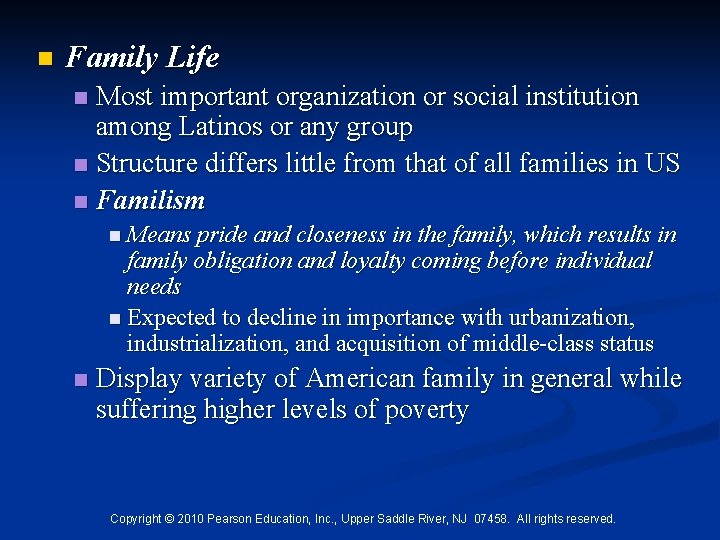 Family Life

Most important organization or social institution among Latinos or any group

Structure differs little from that of all families in US

Familism

Means pride and closeness in the family, which results in family obligation and loyalty coming before individual needs

Expected to decline in importance with urbanization, industrialization, and acquisition of middle-class status

Display variety of American family in general while suffering higher levels of poverty

Copyright © 2010 Pearson Education, Inc., Upper Saddle River, NJ 07458. All rights reserved.